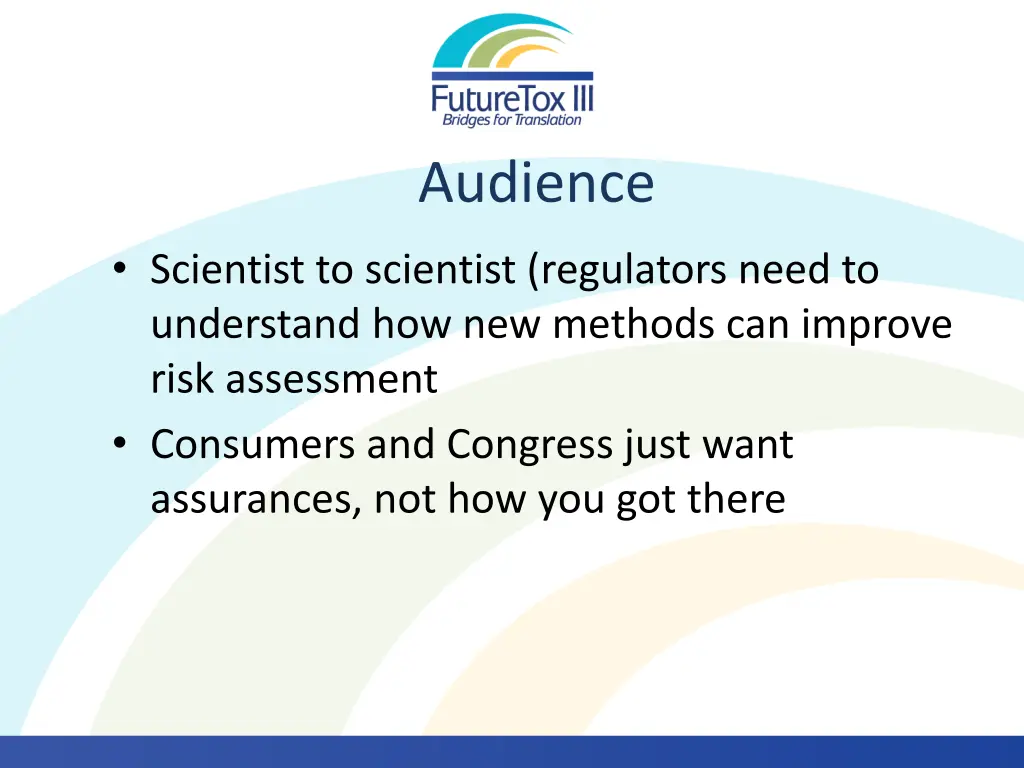 FutureTox III
Bridges for Translation

Audience

• Scientist to scientist (regulators need to understand how new methods can improve risk assessment
• Consumers and Congress just want assurances, not how you got there